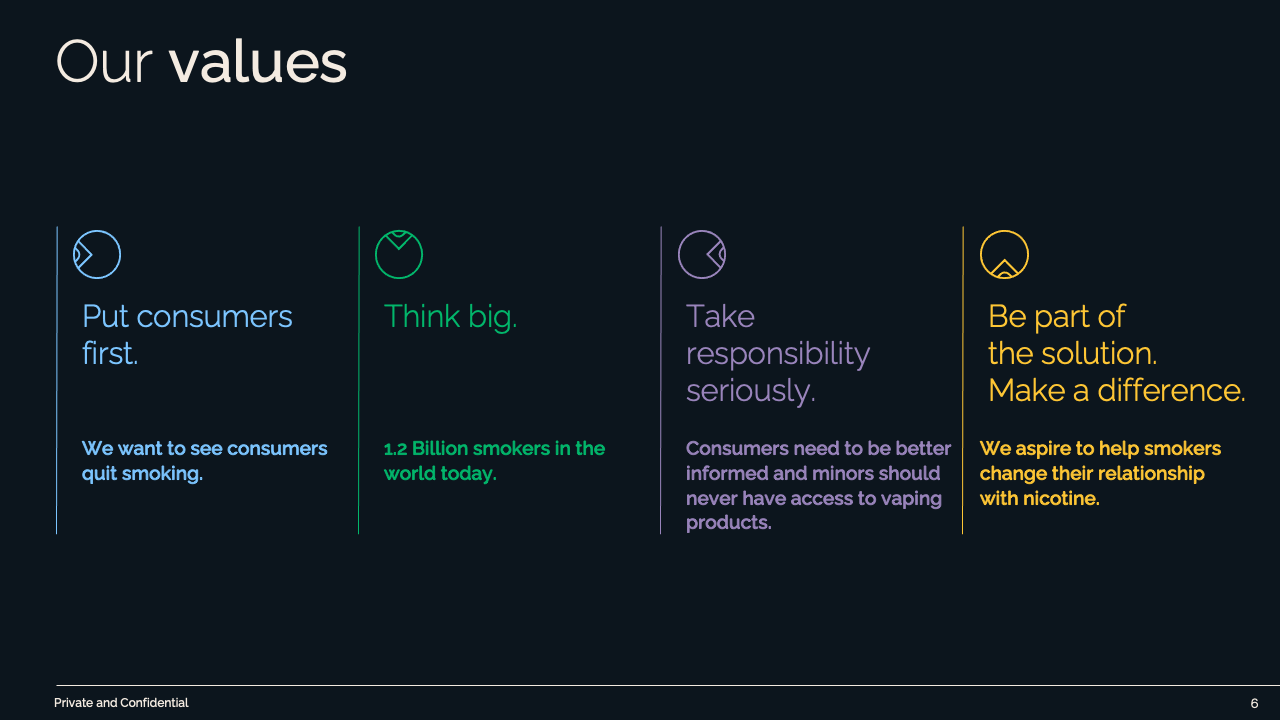 Our values

Put consumers first.

We want to see consumers quit smoking.

Think big.

1.2 Billion smokers in the world today.

Take responsibility seriously.

Consumers need to be better informed and minors should never have access to vaping products.

Be part of the solution. Make a difference.

We aspire to help smokers change their relationship with nicotine.

Private and Confidential

6